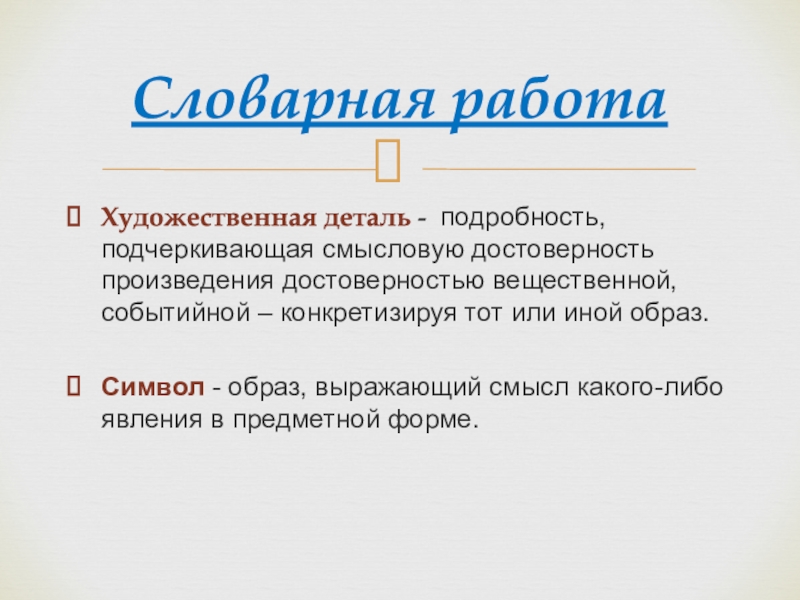 Словарная работа

Художественная деталь - подробность, подчеркивающая смысловую достоверность произведения достоверностью вещественной, событийной – конкретизируя тот или иной образ.

Символ - образ, выражающий смысл какого-либо явления в предметной форме.